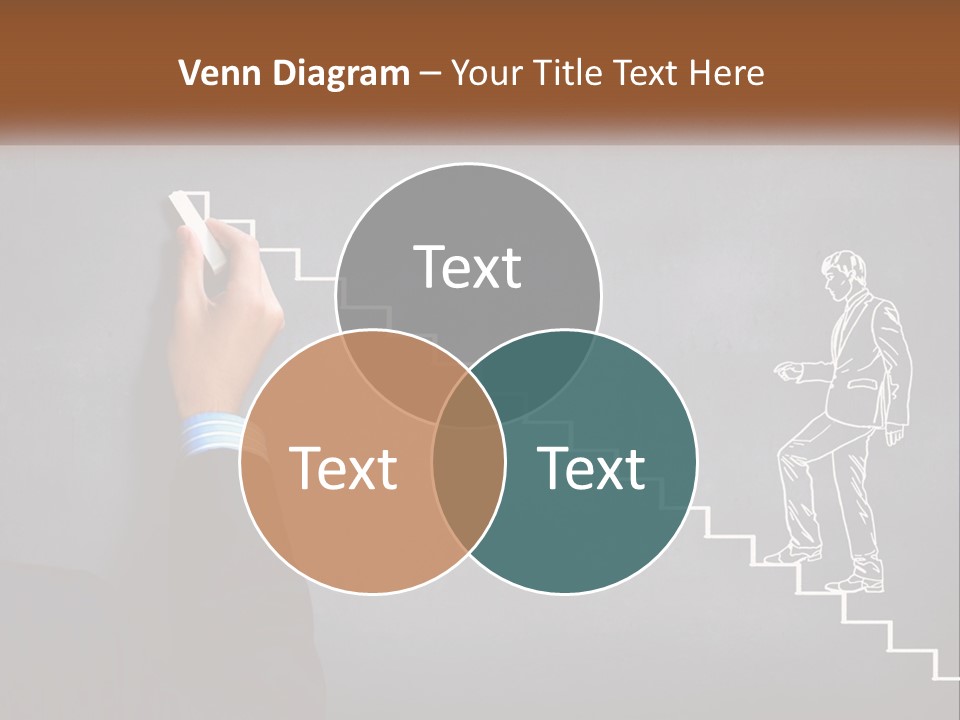 Venn Diagram – Your Title Text Here

Text

Text

Text